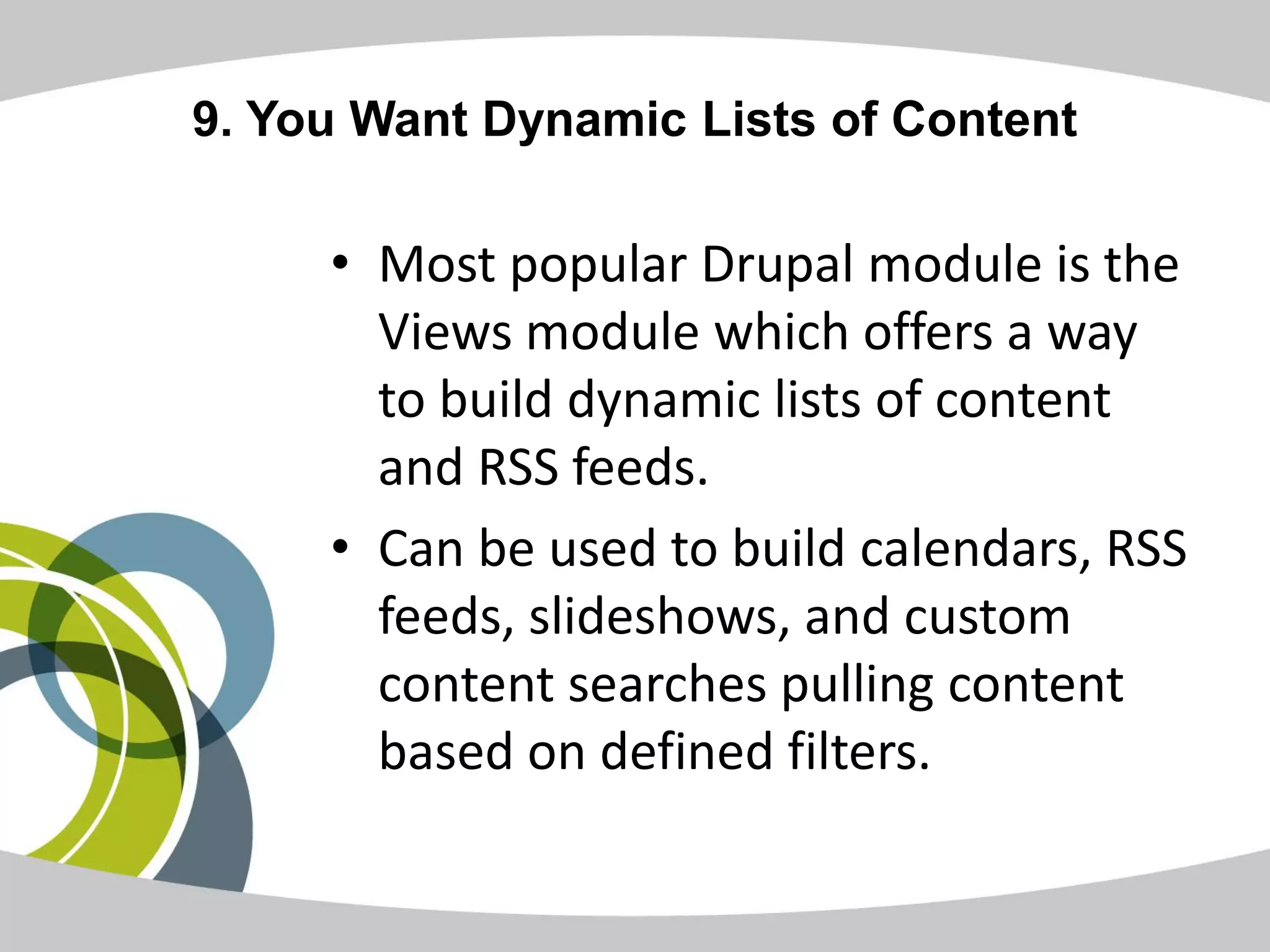 9. You Want Dynamic Lists of Content

• Most popular Drupal module is the Views module which offers a way to build dynamic lists of content and RSS feeds.

• Can be used to build calendars, RSS feeds, slideshows, and custom content searches pulling content based on defined filters.